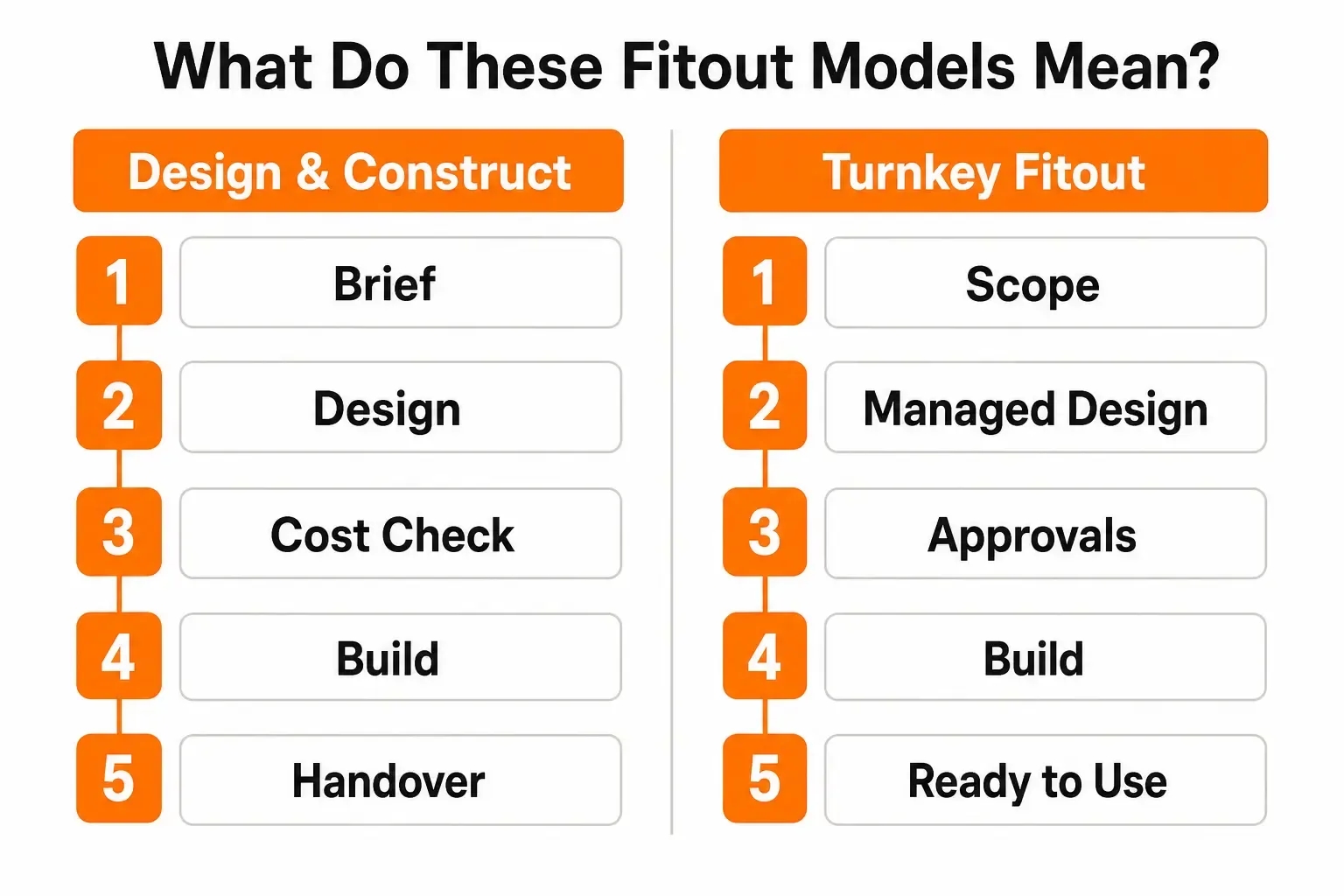 What Do These Fitout Models Mean?

Design & Construct

1 Brief

2 Design

3 Cost Check

4 Build

5 Handover

Turnkey Fitout

1 Scope

2 Managed Design

3 Approvals

4 Build

5 Ready to Use